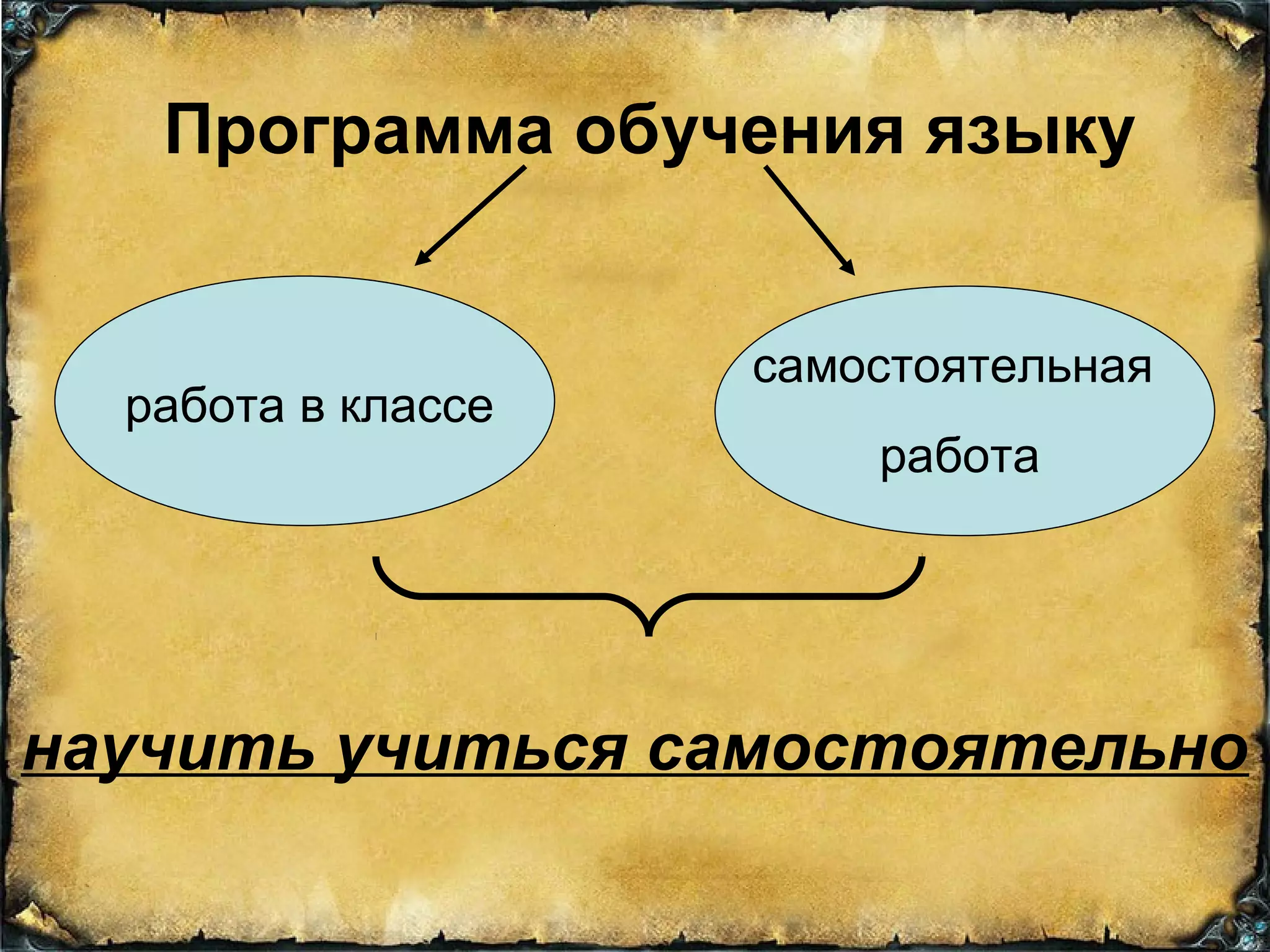 Программа обучения языку

работа в классе

самостоятельная работа

научить учиться самостоятельно